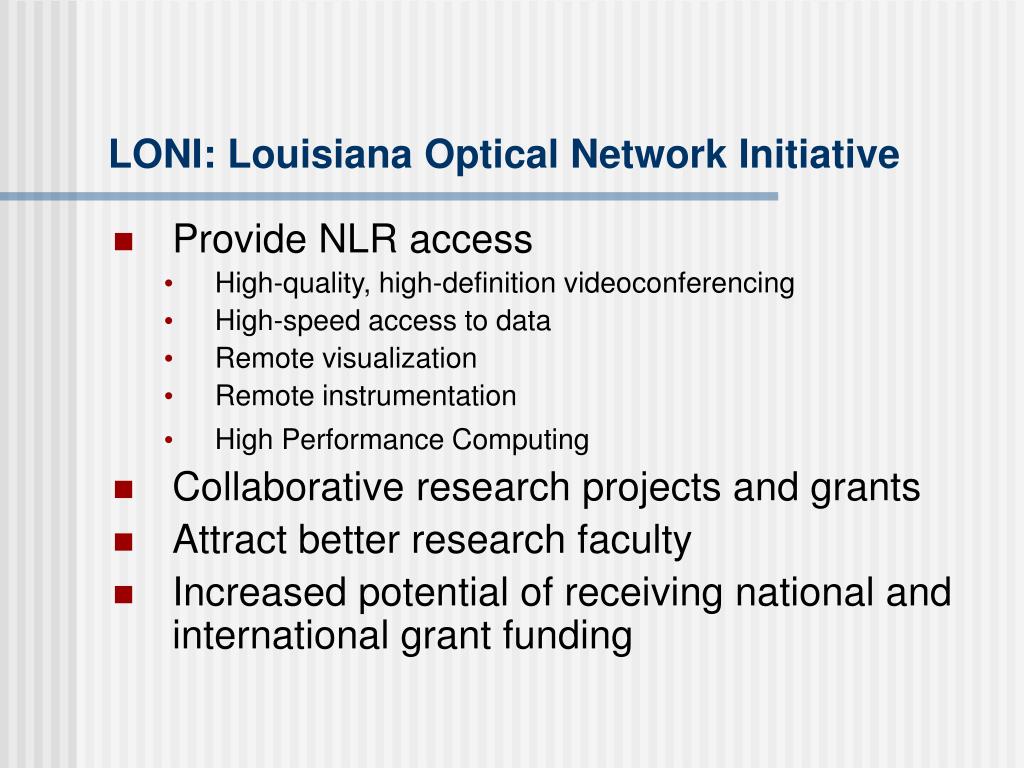 LONI: Louisiana Optical Network Initiative

- Provide NLR access
  - High-quality, high-definition videoconferencing
  - High-speed access to data
  - Remote visualization
  - Remote instrumentation
  - High Performance Computing
- Collaborative research projects and grants
- Attract better research faculty
- Increased potential of receiving national and international grant funding